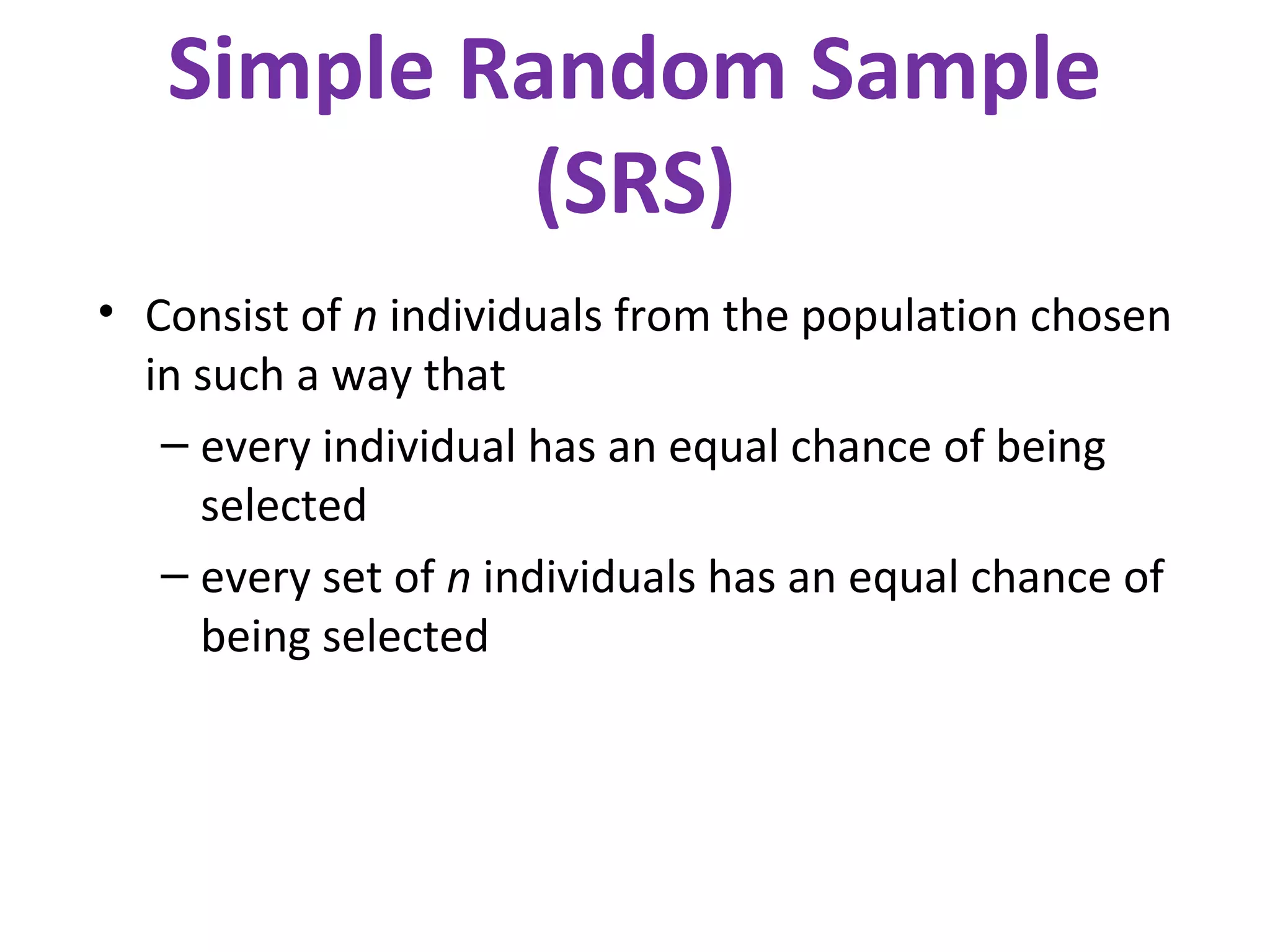 Simple Random Sample (SRS)

• Consist of $n$ individuals from the population chosen in such a way that

– every individual has an equal chance of being selected

– every set of $n$ individuals has an equal chance of being selected